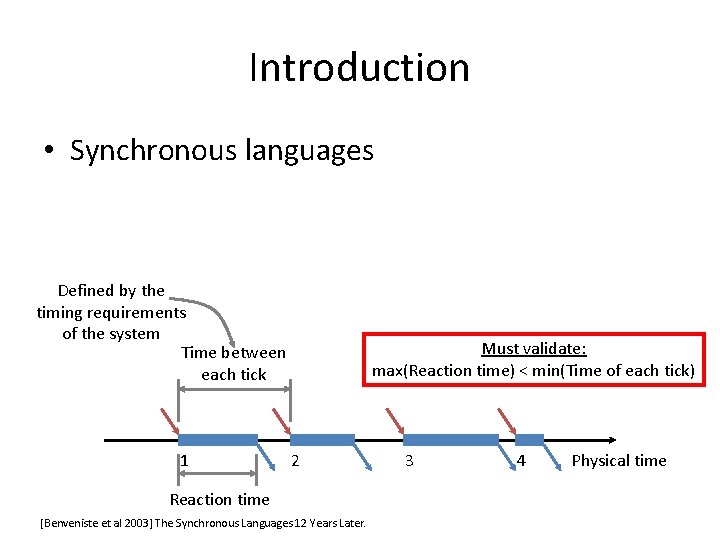 Introduction

• Synchronous languages

Defined by the timing requirements of the system

Time between each tick

Must validate:
max(Reaction time) < min(Time of each tick)

1

2

3

4

Physical time

Reaction time

[Benveniste et al 2003] The Synchronous Languages 12 Years Later.